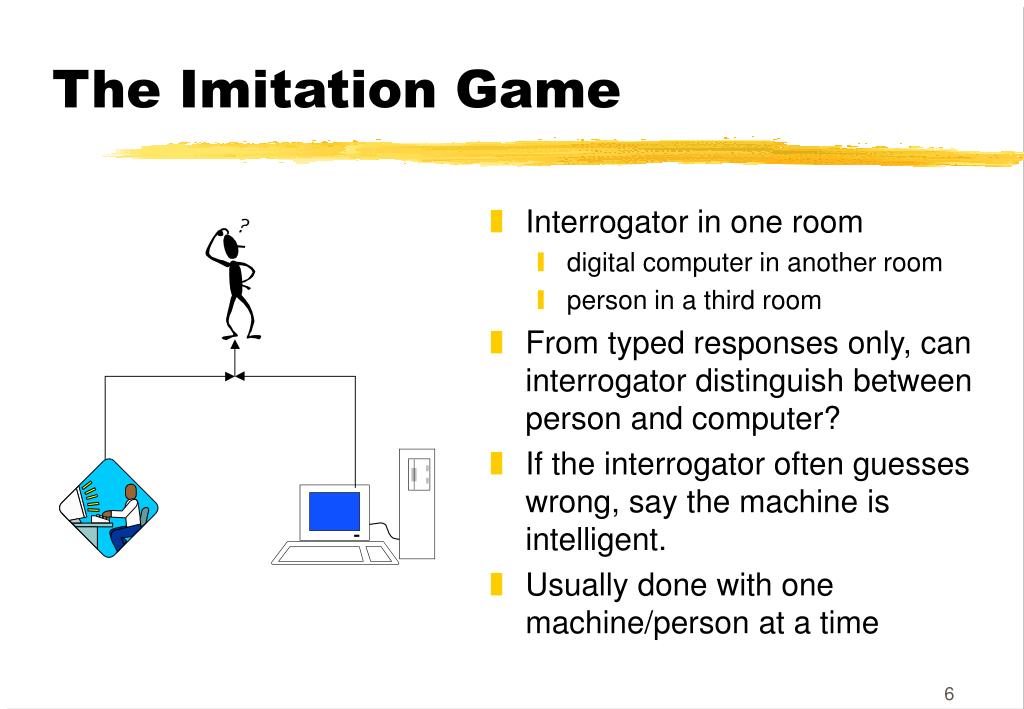 The Imitation Game

?

Interrogator in one room
digital computer in another room
person in a third room

From typed responses only, can interrogator distinguish between person and computer?

If the interrogator often guesses wrong, say the machine is intelligent.

Usually done with one machine/person at a time

6